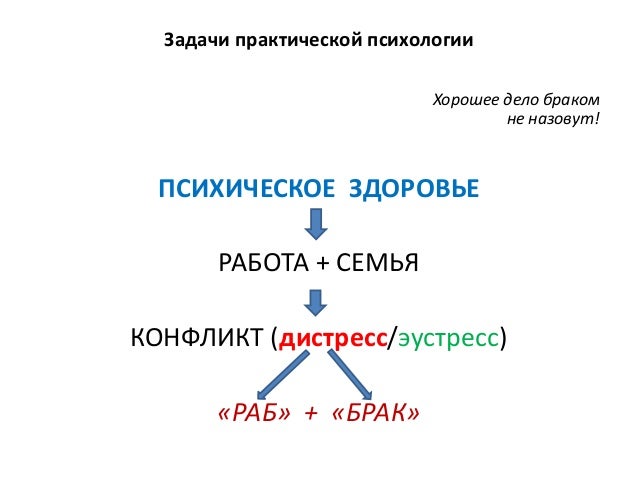 Задачи практической психологии

Хорошее дело браком не назовут!

ПСИХИЧЕСКОЕ ЗДОРОВЬЕ

РАБОТА + СЕМЬЯ

КОНФЛИКТ (дистресс/эустресс)

«РАБ» + «БРАК»